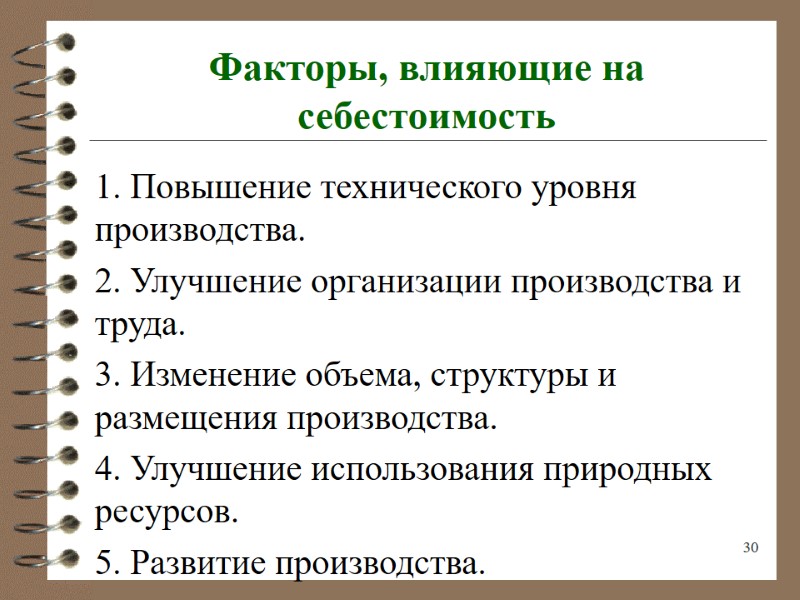 Факторы, влияющие на себестоимость

1. Повышение технического уровня производства.

2. Улучшение организации производства и труда.

3. Изменение объема, структуры и размещения производства.

4. Улучшение использования природных ресурсов.

5. Развитие производства.

30